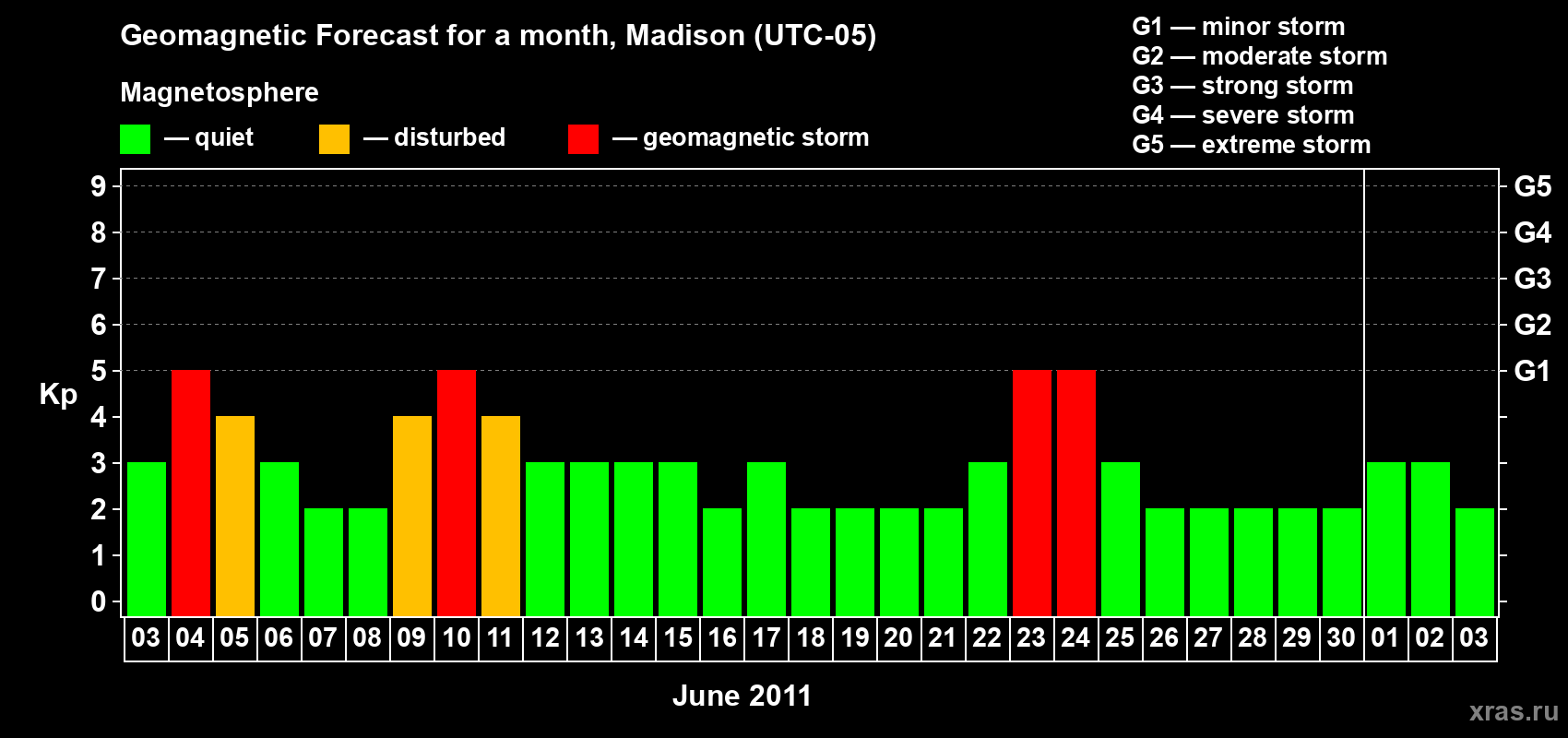 Geomagnetic Forecast for a month, Madison (UTC-05)

Magnetosphere

— quiet — disturbed — geomagnetic storm

G1 — minor storm
G2 — moderate storm
G3 — strong storm
G4 — severe storm
G5 — extreme storm

Kp

9
8
7
6
5
4
3
2
1
0

G5
G4
G3
G2
G1

03 04 05 06 07 08 09 10 11 12 13 14 15 16 17 18 19 20 21 22 23 24 25 26 27 28 29 30 01 02 03

June 2011

xras.ru